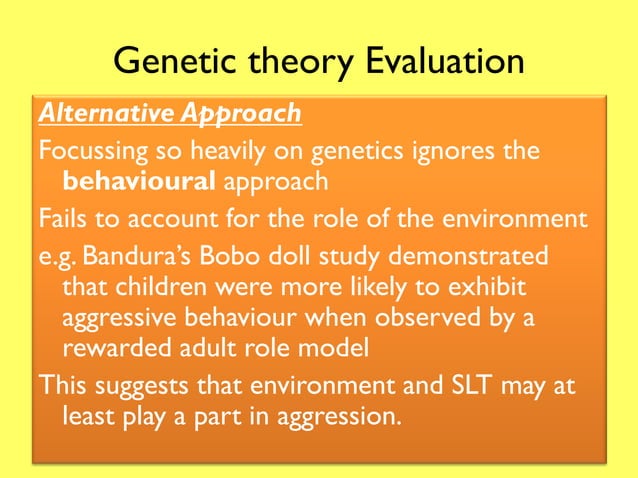 Genetic theory Evaluation

Alternative Approach

Focussing so heavily on genetics ignores the behavioural approach

Fails to account for the role of the environment

e.g. Bandura's Bobo doll study demonstrated that children were more likely to exhibit aggressive behaviour when observed by a rewarded adult role model

This suggests that environment and SLT may at least play a part in aggression.